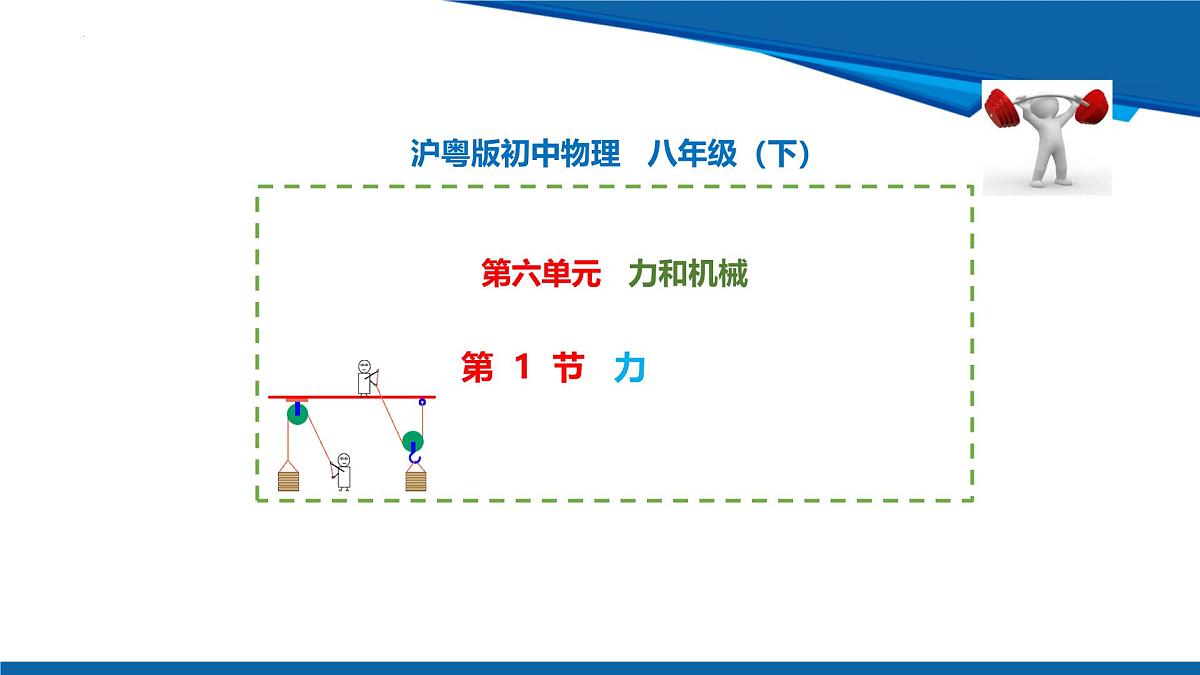 沪粤版初中物理　八年级（下）

第六单元　力和机械

第 1 节　力